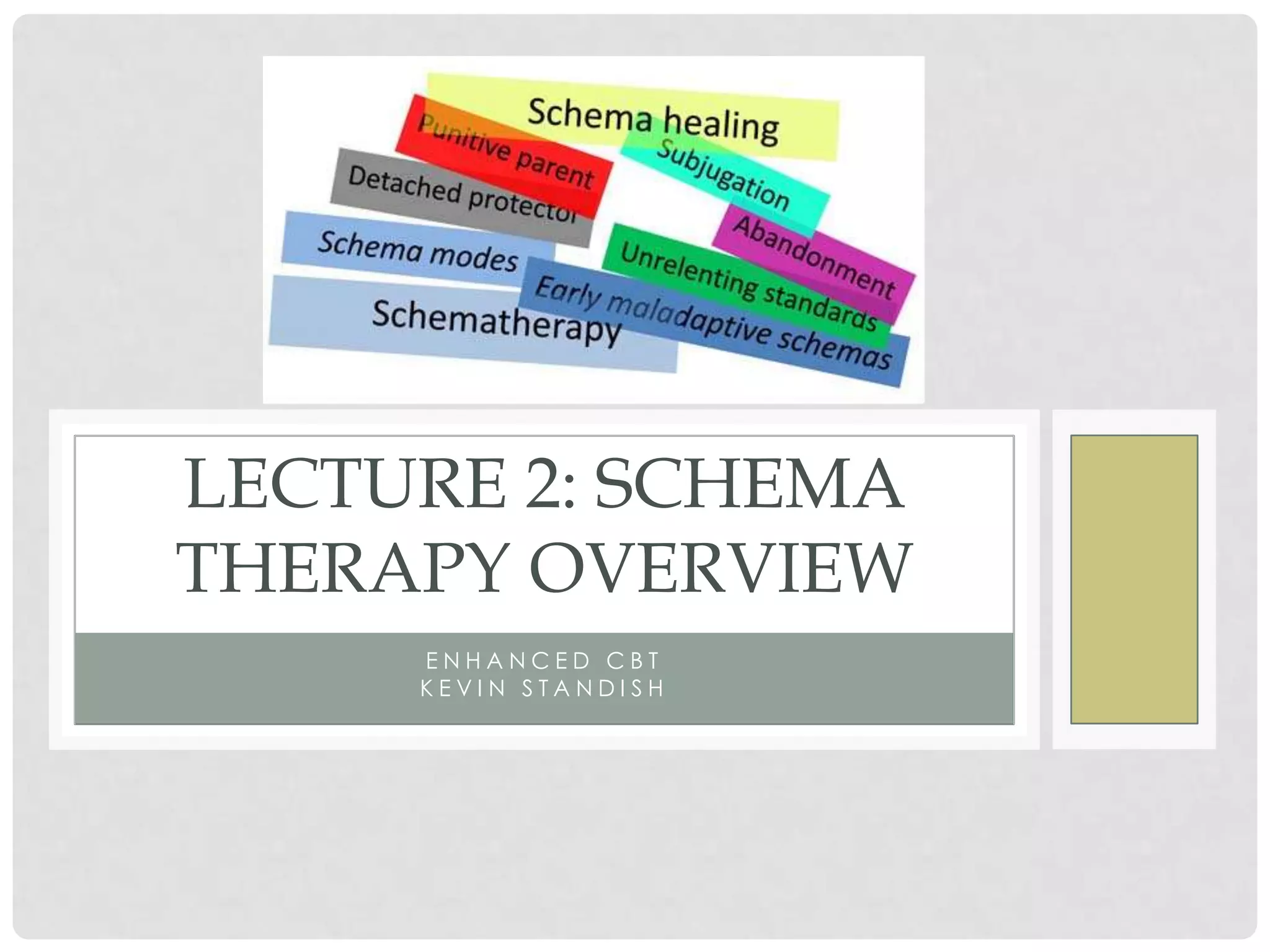 Schema healing
Punitive parent
Subjugation
Detached protector
Abandonment
Schema modes
Unrelenting standards
Early maladaptive schemas
Schematherapy

LECTURE 2: SCHEMA THERAPY OVERVIEW

ENHANCED CBT
KEVIN STANDISH